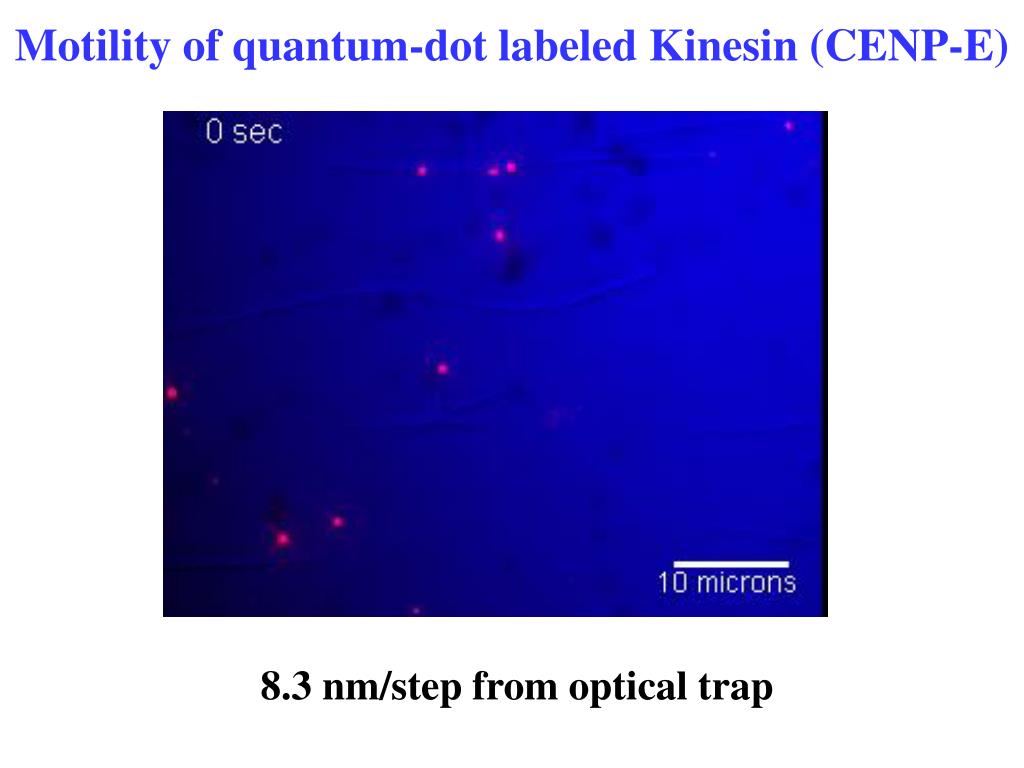 Motility of quantum-dot labeled Kinesin (CENP-E)

0 sec

10 microns

8.3 nm/step from optical trap